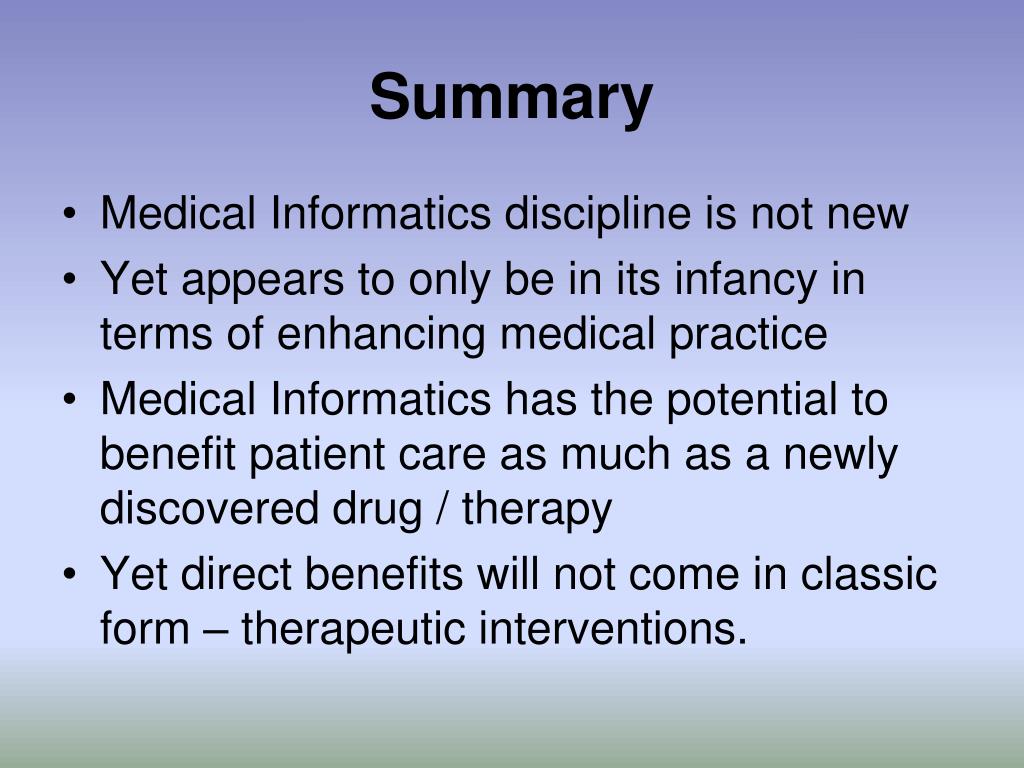 Summary

• Medical Informatics discipline is not new
• Yet appears to only be in its infancy in terms of enhancing medical practice
• Medical Informatics has the potential to benefit patient care as much as a newly discovered drug / therapy
• Yet direct benefits will not come in classic form – therapeutic interventions.